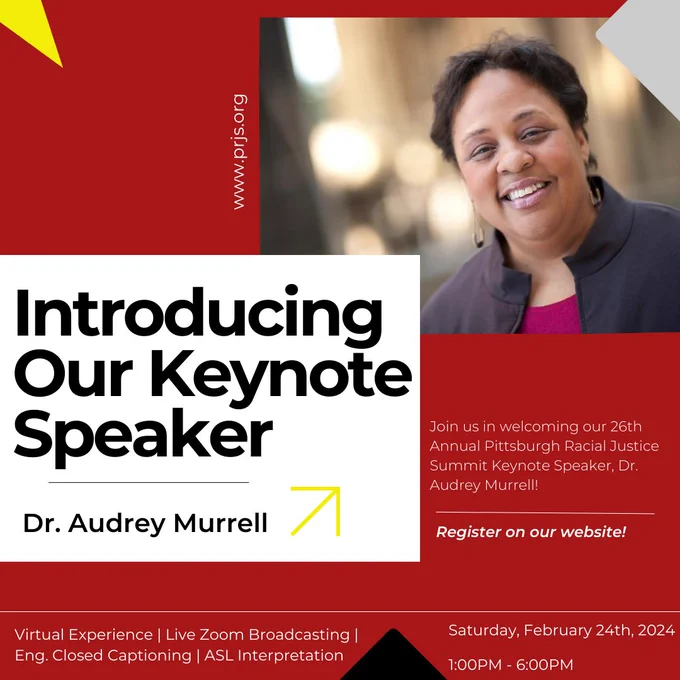 www.prjs.org

Introducing Our Keynote Speaker

Dr. Audrey Murrell

Join us in welcoming our 26th Annual Pittsburgh Racial Justice Summit Keynote Speaker, Dr. Audrey Murrell!

Register on our website!

Virtual Experience | Live Zoom Broadcasting | Eng. Closed Captioning | ASL Interpretation

Saturday, February 24th, 2024

1:00PM - 6:00PM